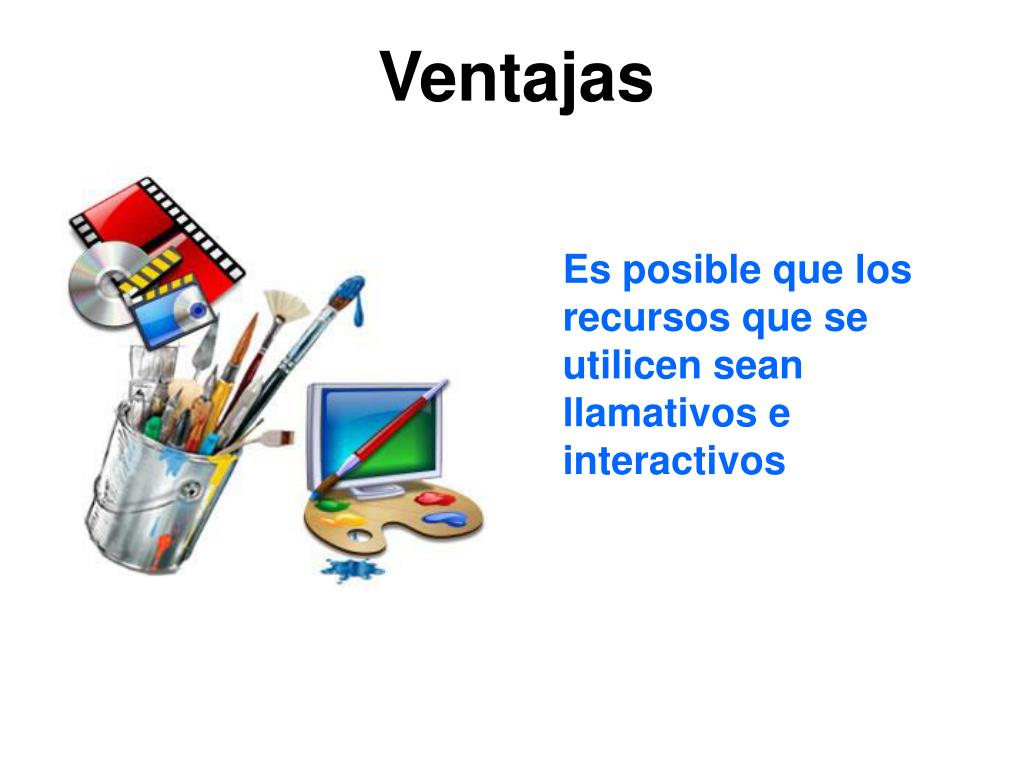 Ventajas

Es posible que los recursos que se utilicen sean llamativos e interactivos